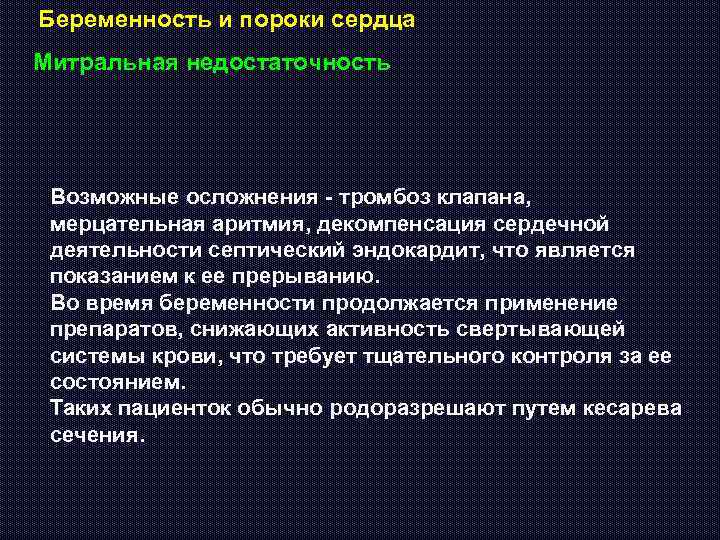 Беременность и пороки сердца

Митральная недостаточность

Возможные осложнения - тромбоз клапана, мерцательная аритмия, декомпенсация сердечной деятельности септический эндокардит, что является показанием к ее прерыванию.
Во время беременности продолжается применение препаратов, снижающих активность свертывающей системы крови, что требует тщательного контроля за ее состоянием.
Таких пациенток обычно родоразрешают путем кесарева сечения.